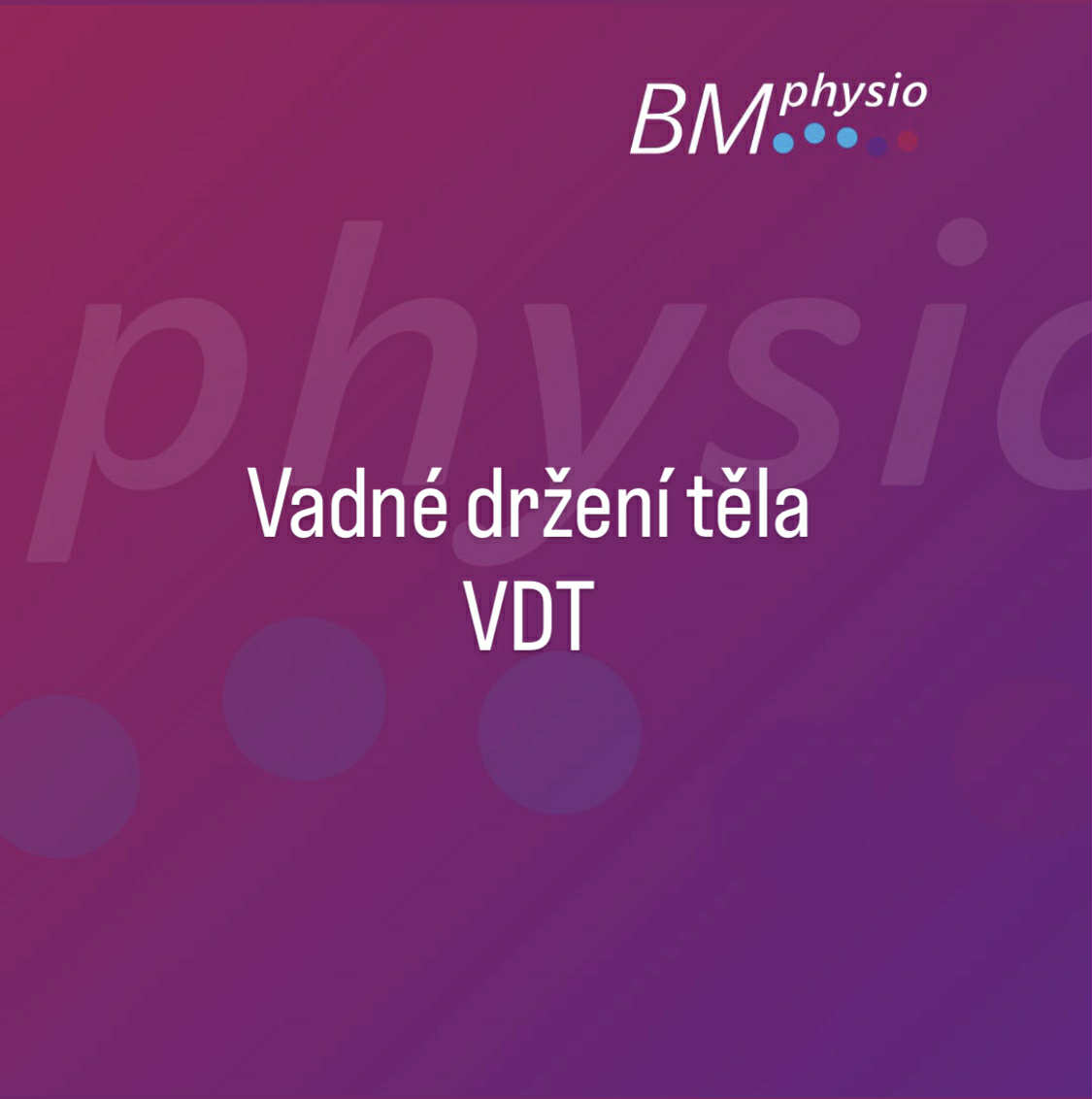 BM physio

physio

Vadné držení těla
VDT